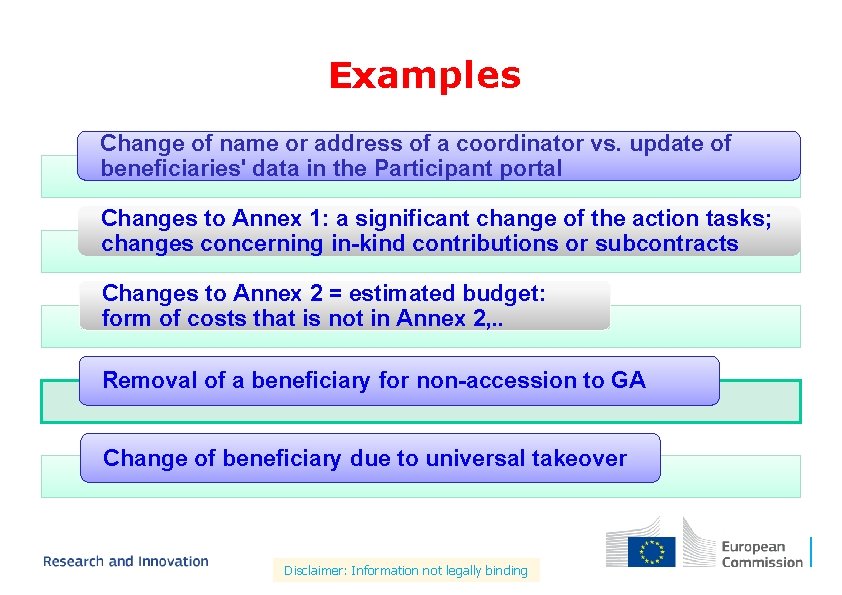 Examples

Change of name or address of a coordinator vs. update of beneficiaries' data in the Participant portal

Changes to Annex 1: a significant change of the action tasks; changes concerning in-kind contributions or subcontracts

Changes to Annex 2 = estimated budget: form of costs that is not in Annex 2,..

Removal of a beneficiary for non-accession to GA

Change of beneficiary due to universal takeover

Research and Innovation

Disclaimer: Information not legally binding

European Commission